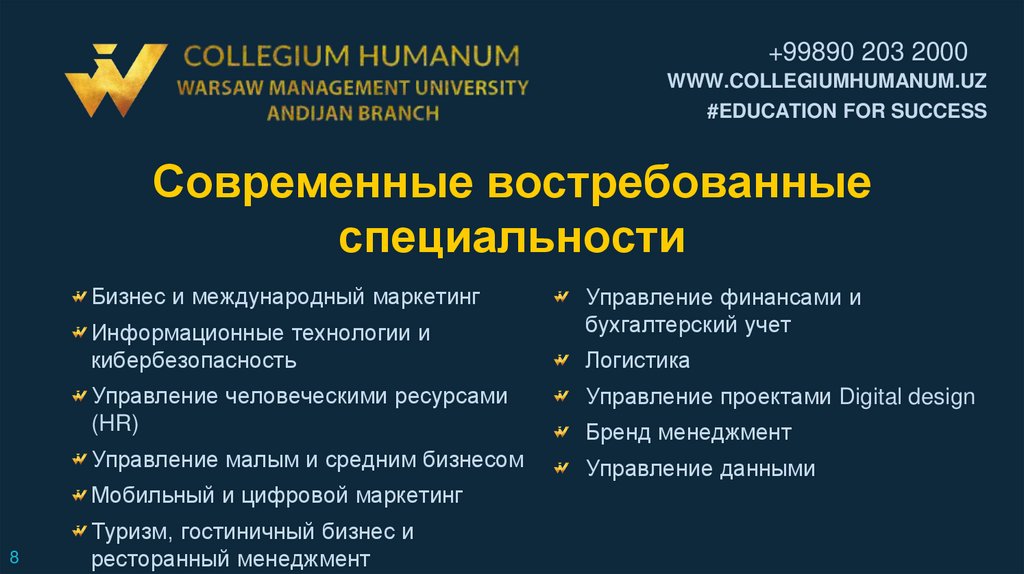 COLLEGIUM HUMANUM
WARSAW MANAGEMENT UNIVERSITY
ANDIJAN BRANCH

+99890 203 2000
WWW.COLLEGIUMHUMANUM.UZ
#EDUCATION FOR SUCCESS

Современные востребованные специальности

Бизнес и международный маркетинг
Информационные технологии и кибербезопасность
Управление человеческими ресурсами (HR)
Управление малым и средним бизнесом
Мобильный и цифровой маркетинг
Туризм, гостиничный бизнес и ресторанный менеджмент

Управление финансами и бухгалтерский учет
Логистика
Управление проектами Digital design
Бренд менеджмент
Управление данными

8